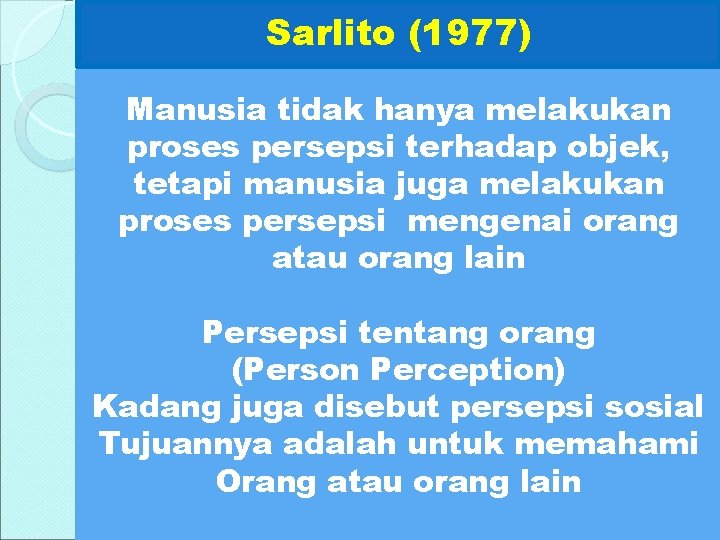 Sarlito (1977)

Manusia tidak hanya melakukan proses persepsi terhadap objek, tetapi manusia juga melakukan proses persepsi  mengenai orang atau orang lain

Persepsi tentang orang
(Person Perception)
Kadang juga disebut persepsi sosial
Tujuannya adalah untuk memahami
Orang atau orang lain